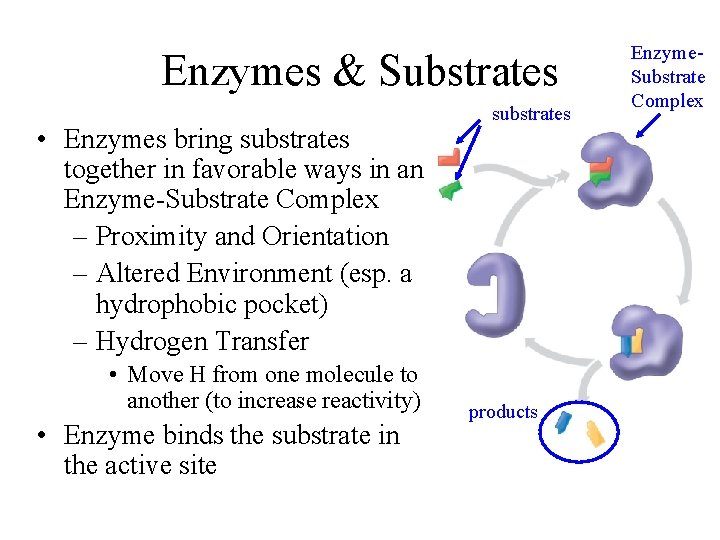 Enzymes & Substrates

• Enzymes bring substrates together in favorable ways in an Enzyme-Substrate Complex
– Proximity and Orientation
– Altered Environment (esp. a hydrophobic pocket)
– Hydrogen Transfer
• Move H from one molecule to another (to increase reactivity)
• Enzyme binds the substrate in the active site

substrates

Enzyme-Substrate Complex

products